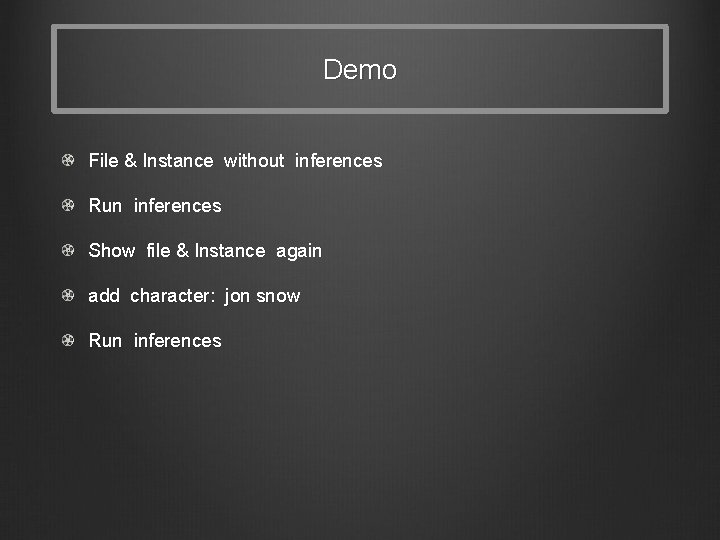 Demo

File & Instance without inferences

Run inferences

Show file & Instance again

add character: jon snow

Run inferences